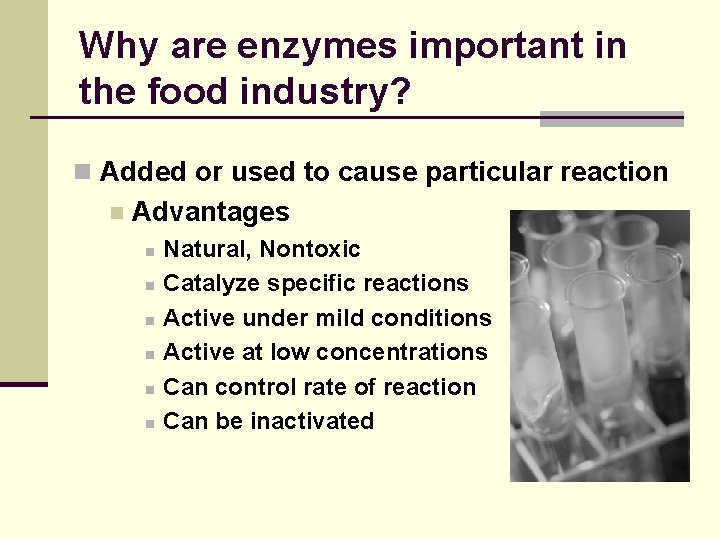 Why are enzymes important in the food industry?

Added or used to cause particular reaction

Advantages

Natural, Nontoxic

Catalyze specific reactions

Active under mild conditions

Active at low concentrations

Can control rate of reaction

Can be inactivated